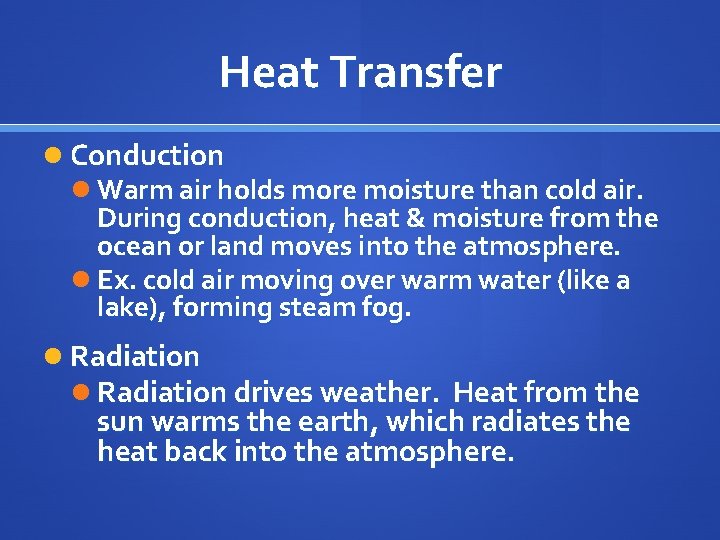 Heat Transfer

Conduction

Warm air holds more moisture than cold air. During conduction, heat & moisture from the ocean or land moves into the atmosphere.

Ex. cold air moving over warm water (like a lake), forming steam fog.

Radiation

Radiation drives weather. Heat from the sun warms the earth, which radiates the heat back into the atmosphere.